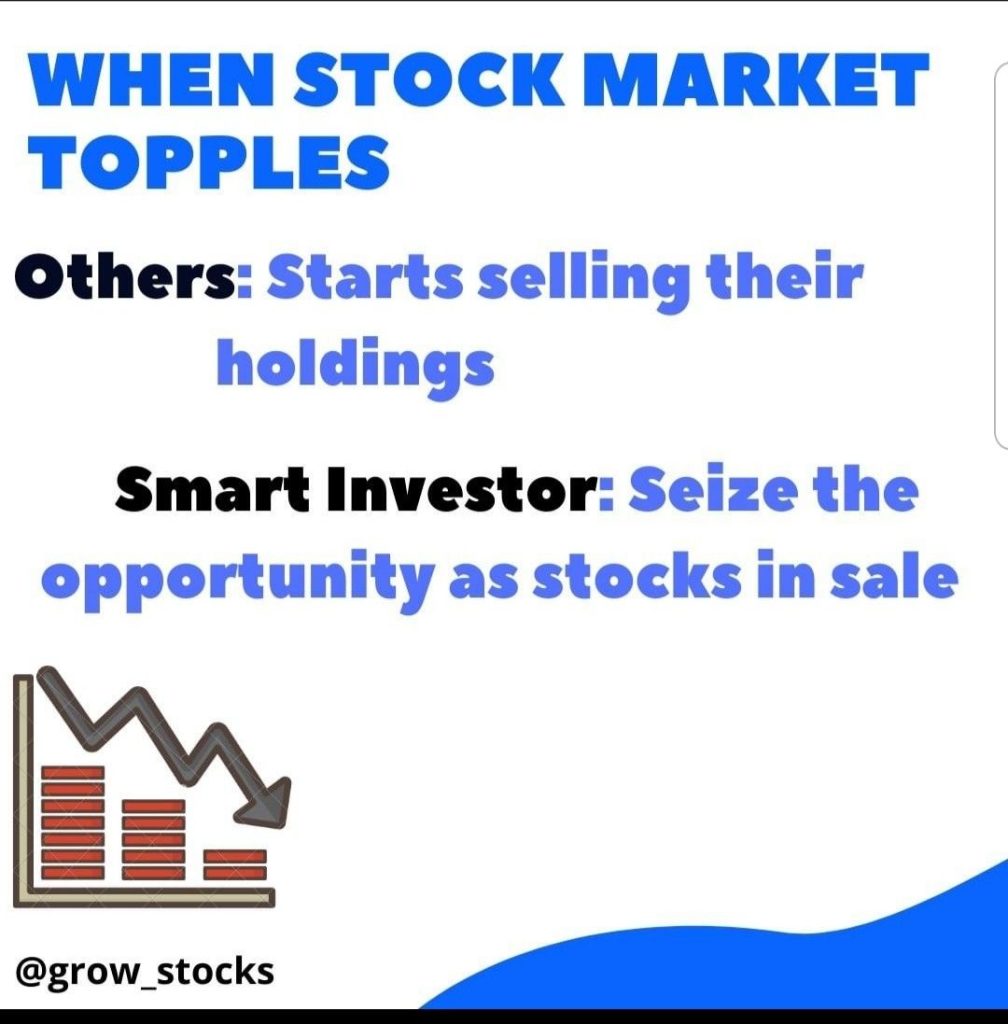 WHEN STOCK MARKET TOPPLES

Others: Starts selling their holdings

Smart Investor: Seize the opportunity as stocks in sale

@grow_stocks